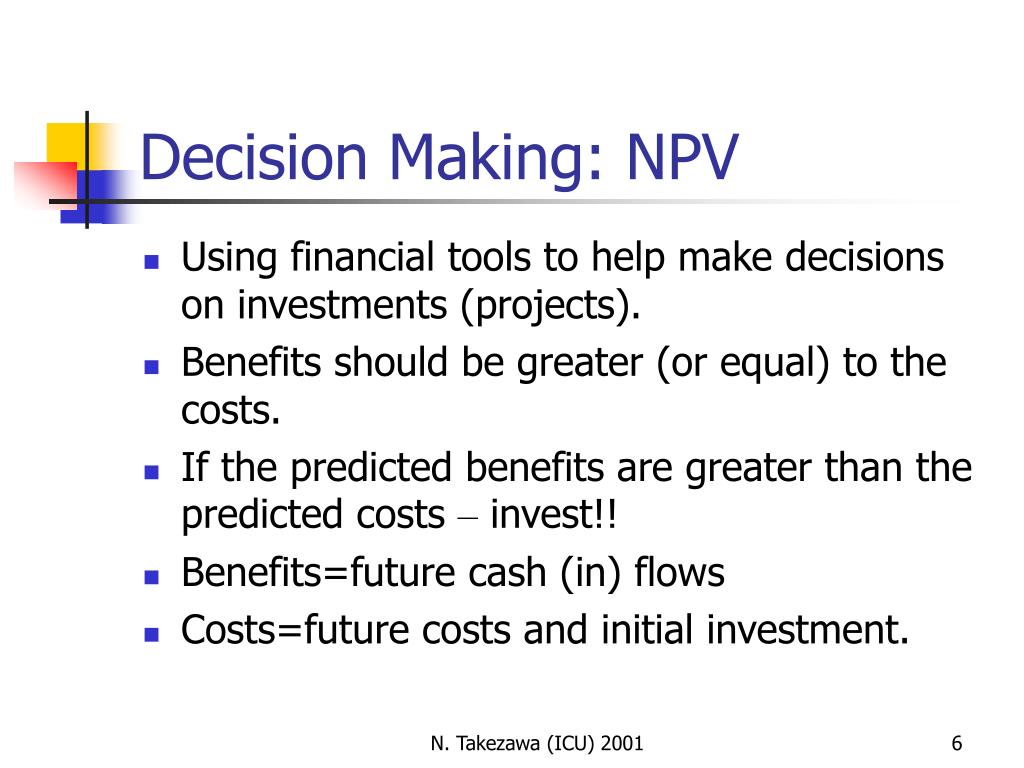 Decision Making: NPV

- Using financial tools to help make decisions on investments (projects).
- Benefits should be greater (or equal) to the costs.
- If the predicted benefits are greater than the predicted costs – invest!!
- Benefits=future cash (in) flows
- Costs=future costs and initial investment.

N. Takezawa (ICU) 2001

6